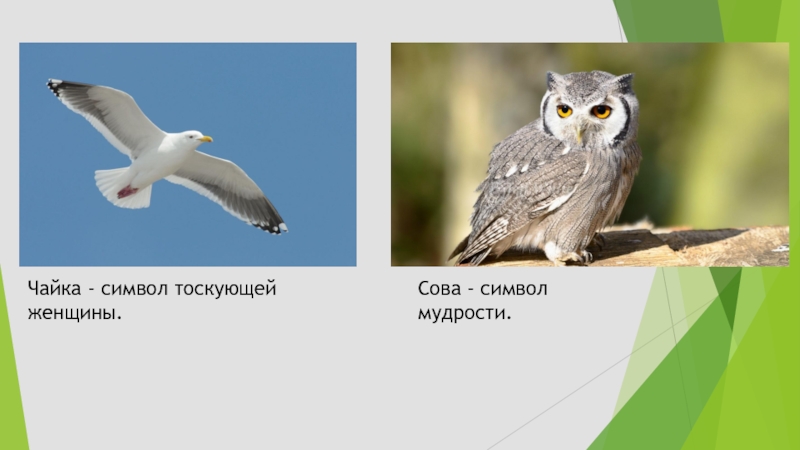 Чайка - символ тоскующей женщины.

Сова - символ мудрости.